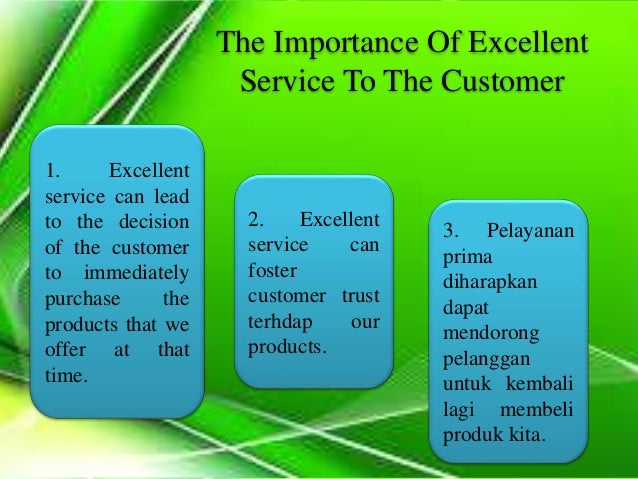 The Importance Of Excellent Service To The Customer

1. Excellent service can lead to the decision of the customer to immediately purchase the products that we offer at that time.

2. Excellent service can foster customer trust terhdap our products.

3. Pelayanan prima diharapkan dapat mendorong pelanggan untuk kembali lagi membeli produk kita.